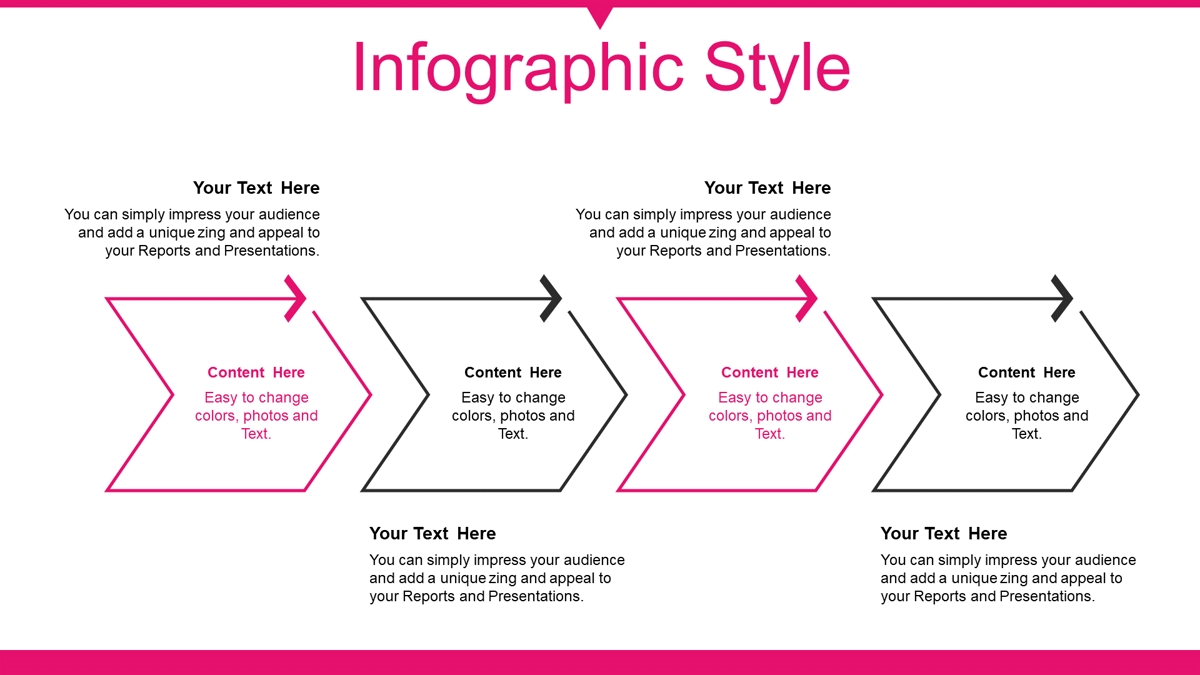 Infographic Style

Your Text Here

You can simply impress your audience and add a unique zing and appeal to your Reports and Presentations.

Your Text Here

You can simply impress your audience and add a unique zing and appeal to your Reports and Presentations.

Content Here

Easy to change colors, photos and Text.

Content Here

Easy to change colors, photos and Text.

Content Here

Easy to change colors, photos and Text.

Content Here

Easy to change colors, photos and Text.

Your Text Here

You can simply impress your audience and add a unique zing and appeal to your Reports and Presentations.

Your Text Here

You can simply impress your audience and add a unique zing and appeal to your Reports and Presentations.